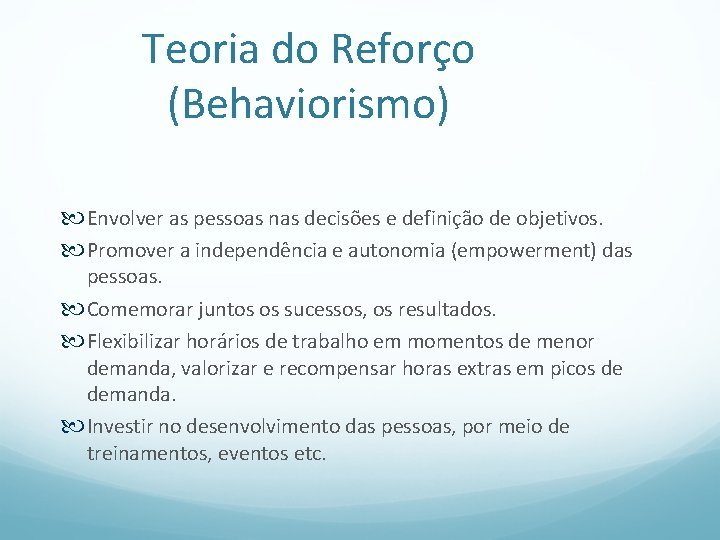 Teoria do Reforço (Behaviorismo)

Envolver as pessoas nas decisões e definição de objetivos.

Promover a independência e autonomia (empowerment) das pessoas.

Comemorar juntos os sucessos, os resultados.

Flexibilizar horários de trabalho em momentos de menor demanda, valorizar e recompensar horas extras em picos de demanda.

Investir no desenvolvimento das pessoas, por meio de treinamentos, eventos etc.